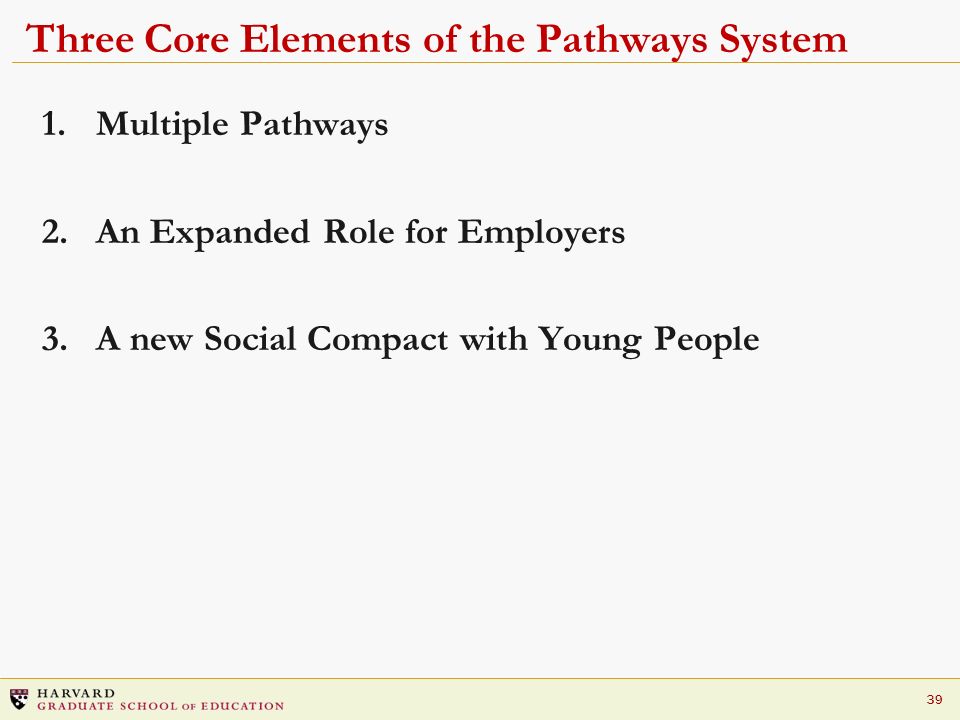 Three Core Elements of the Pathways System

1. Multiple Pathways

2. An Expanded Role for Employers

3. A new Social Compact with Young People

HARVARD
GRADUATE SCHOOL OF EDUCATION

39